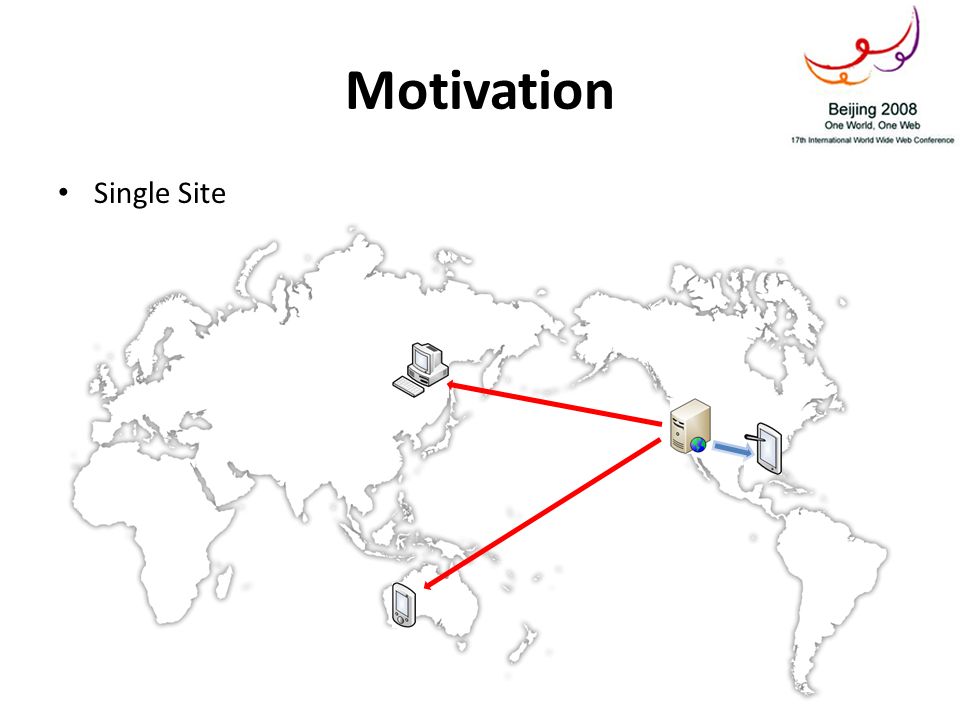 Motivation

Beijing 2008
One World, One Web
17th International World Wide Web Conference

• Single Site